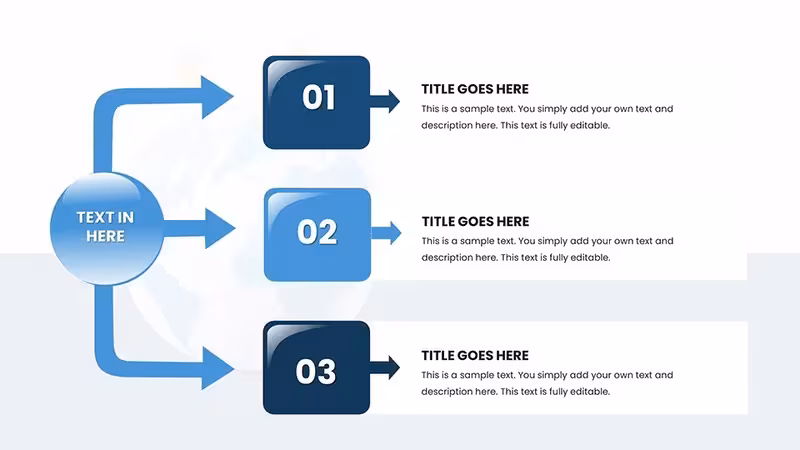 TEXT IN HERE

01

TITLE GOES HERE

This is a sample text. You simply add your own text and description here. This text is fully editable.

02

TITLE GOES HERE

This is a sample text. You simply add your own text and description here. This text is fully editable.

03

TITLE GOES HERE

This is a sample text. You simply add your own text and description here. This text is fully editable.